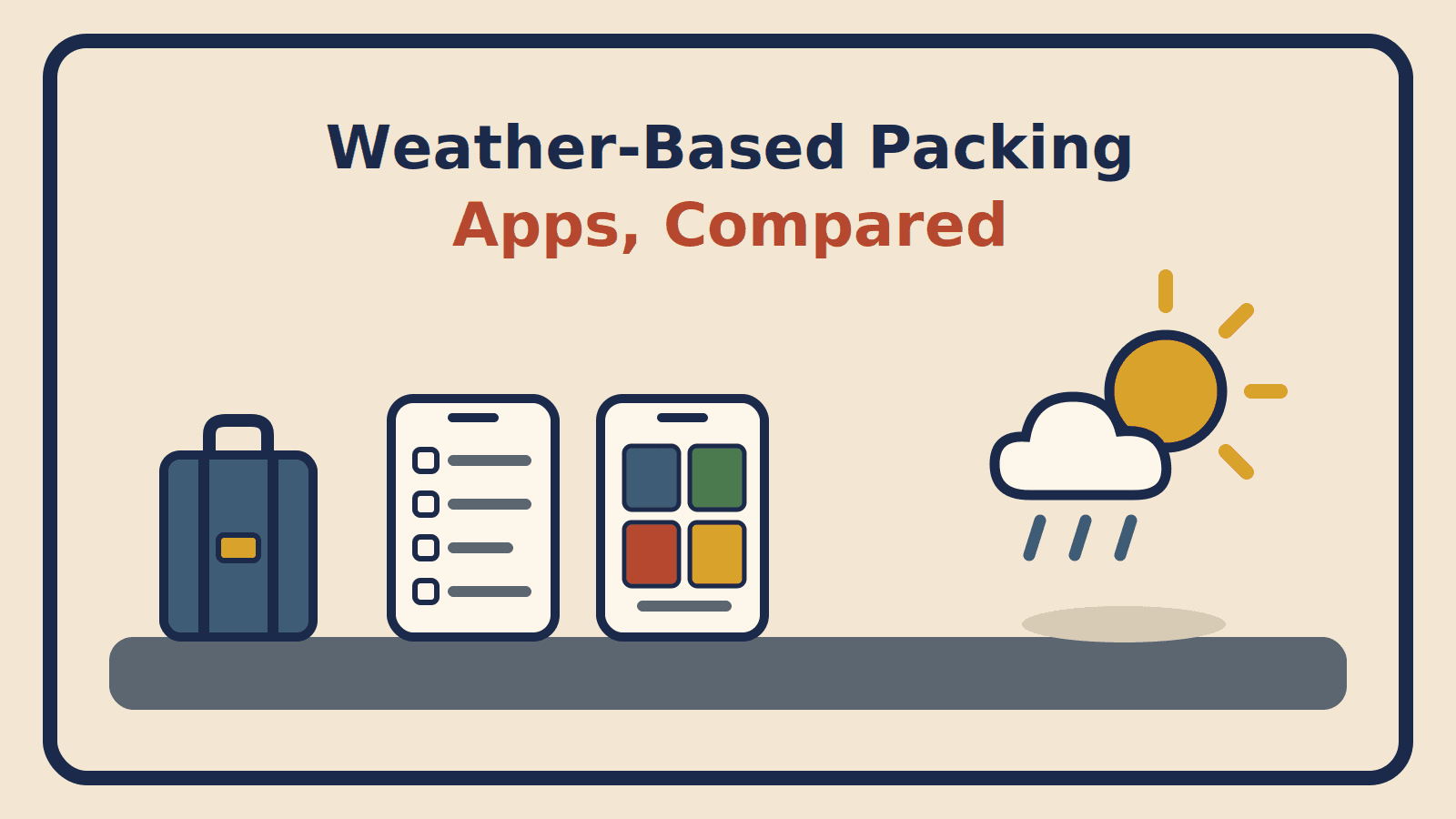 Weather-Based Packing
Apps, Compared